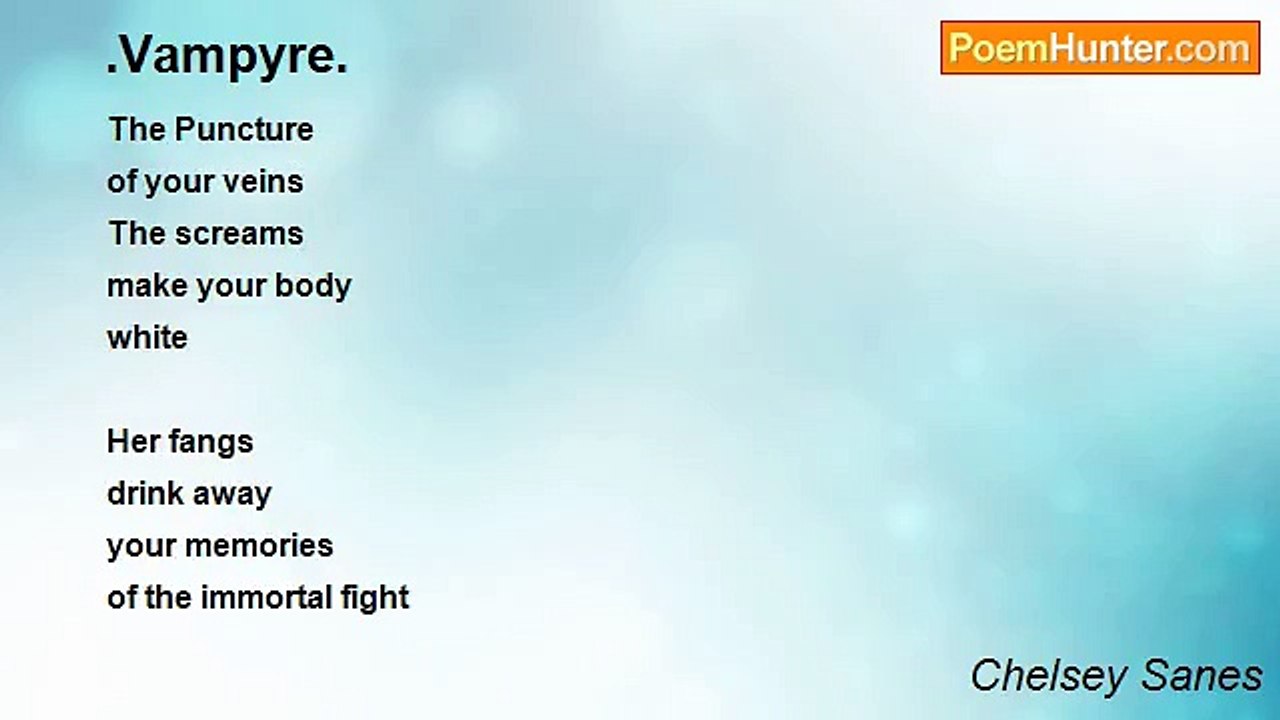 .Vampyre.

PoemHunter.com

The Puncture
of your veins
The screams
make your body
white

Her fangs
drink away
your memories
of the immortal fight

Chelsey Sanes